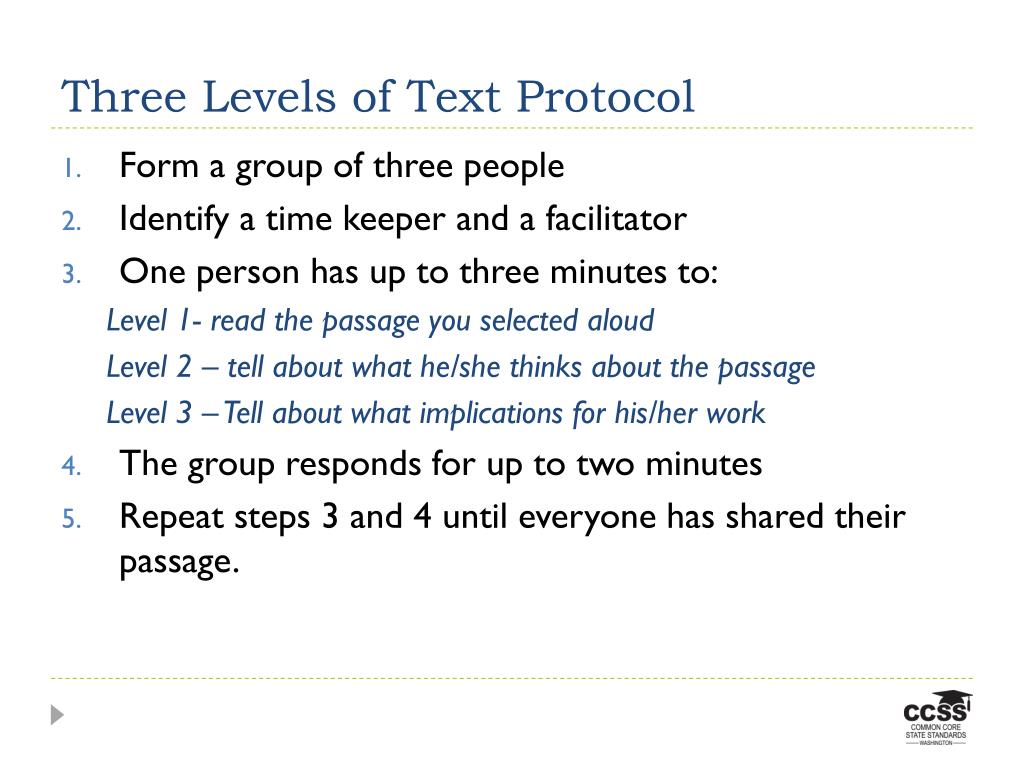 Three Levels of Text Protocol

1. Form a group of three people
2. Identify a time keeper and a facilitator
3. One person has up to three minutes to:

Level 1- read the passage you selected aloud

Level 2 – tell about what he/she thinks about the passage

Level 3 – Tell about what implications for his/her work

4. The group responds for up to two minutes
5. Repeat steps 3 and 4 until everyone has shared their passage.

CCSS
COMMON CORE STATE STANDARDS
WASHINGTON